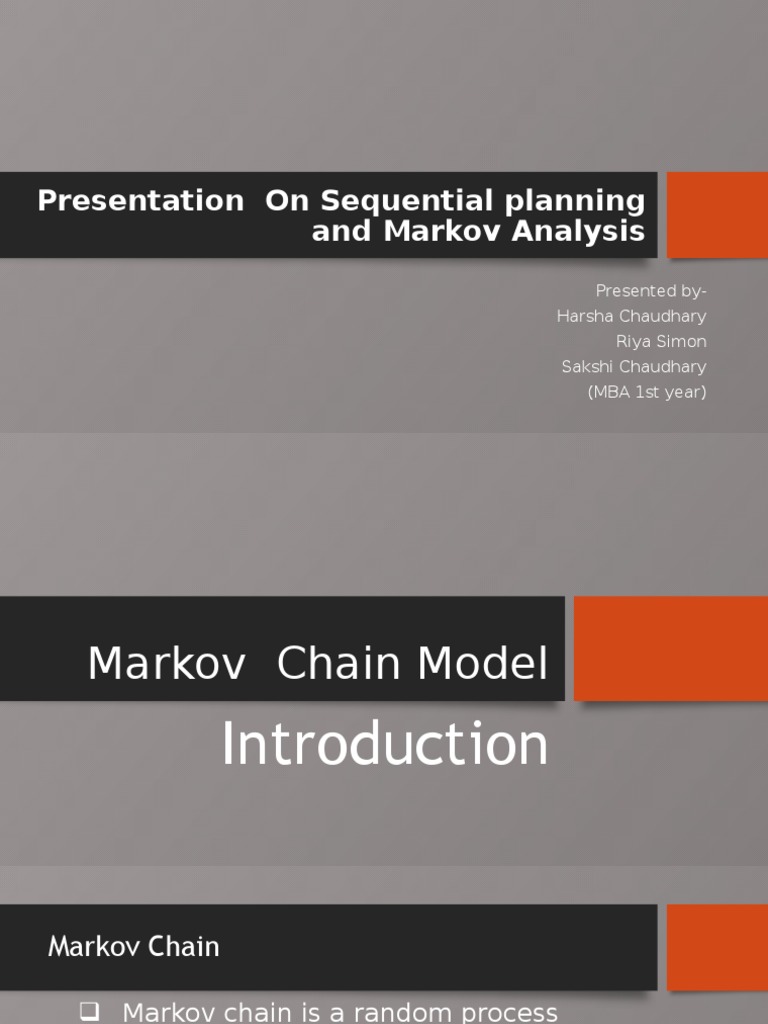 Presentation On Sequential planning and Markov Analysis

Presented by-
Harsha Chaudhary
Riya Simon
Sakshi Chaudhary
(MBA 1st year)

Markov Chain Model

Introduction

Markov Chain

❑ Markov chain is a random process